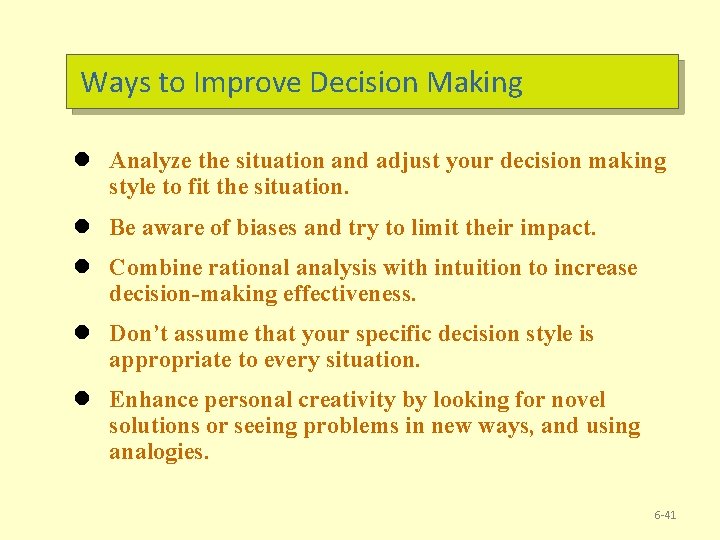 Ways to Improve Decision Making

- Analyze the situation and adjust your decision making style to fit the situation.
- Be aware of biases and try to limit their impact.
- Combine rational analysis with intuition to increase decision-making effectiveness.
- Don’t assume that your specific decision style is appropriate to every situation.
- Enhance personal creativity by looking for novel solutions or seeing problems in new ways, and using analogies.

6-41